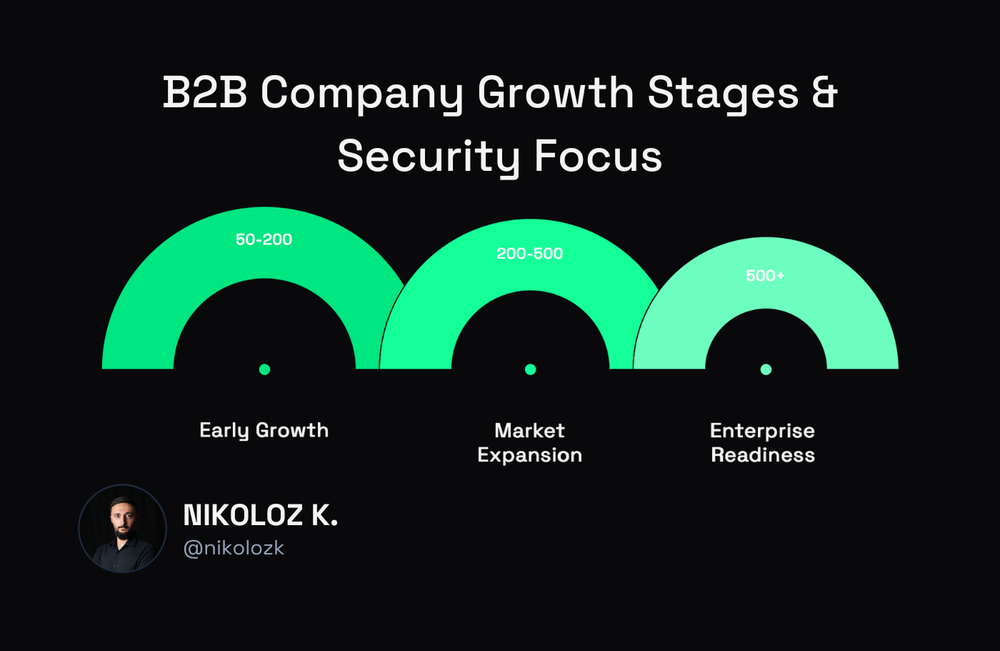 B2B Company Growth Stages & Security Focus

50-200

200-500

500+

Early Growth

Market Expansion

Enterprise Readiness

NIKOLOZ K.
@nikolozk